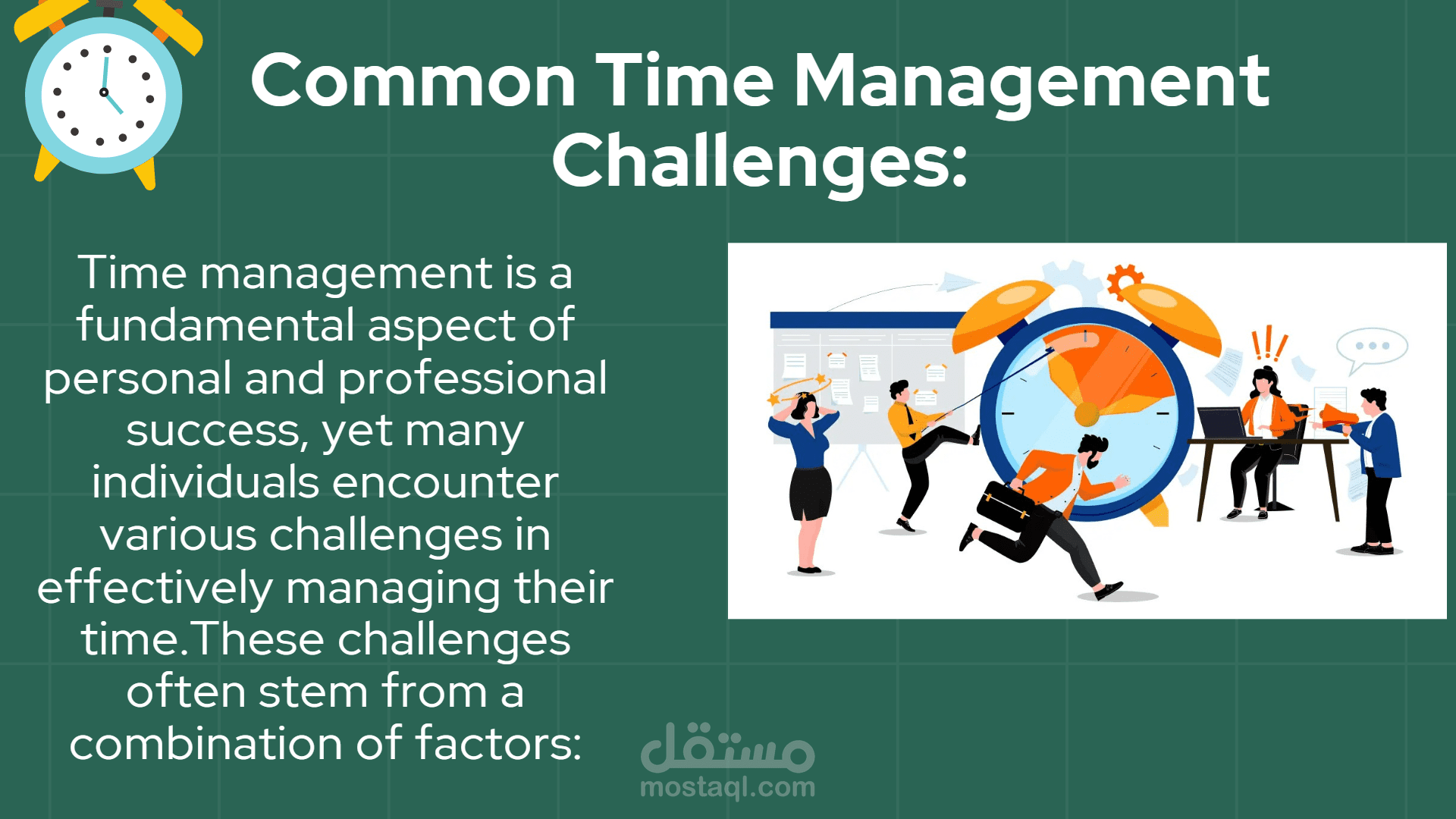 Common Time Management Challenges:

Time management is a fundamental aspect of personal and professional success, yet many individuals encounter various challenges in effectively managing their time.These challenges often stem from a combination of factors:

مستقل
mostaql.com